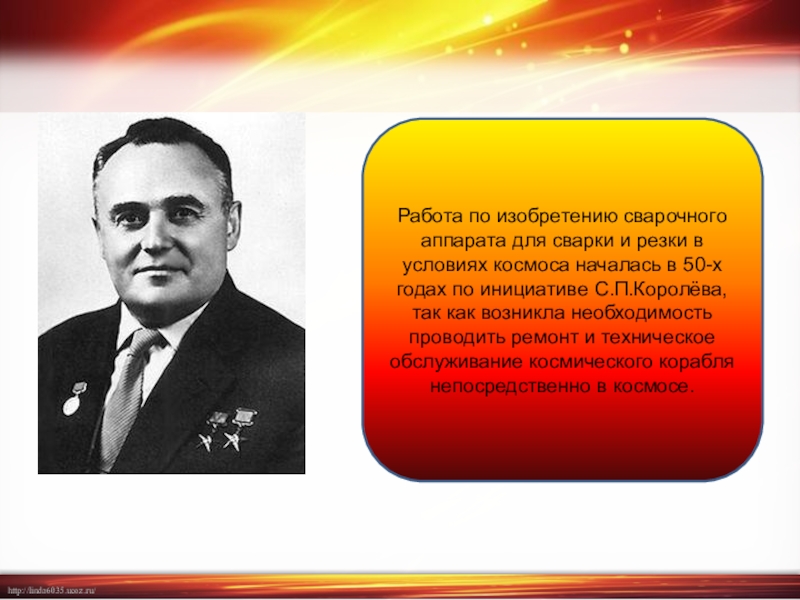 Работа по изобретению сварочного аппарата для сварки и резки в условиях космоса началась в 50-х годах по инициативе С.П.Королёва, так как возникла необходимость проводить ремонт и техническое обслуживание космического корабля непосредственно в космосе.

http://linda6035.ucoz.ru/